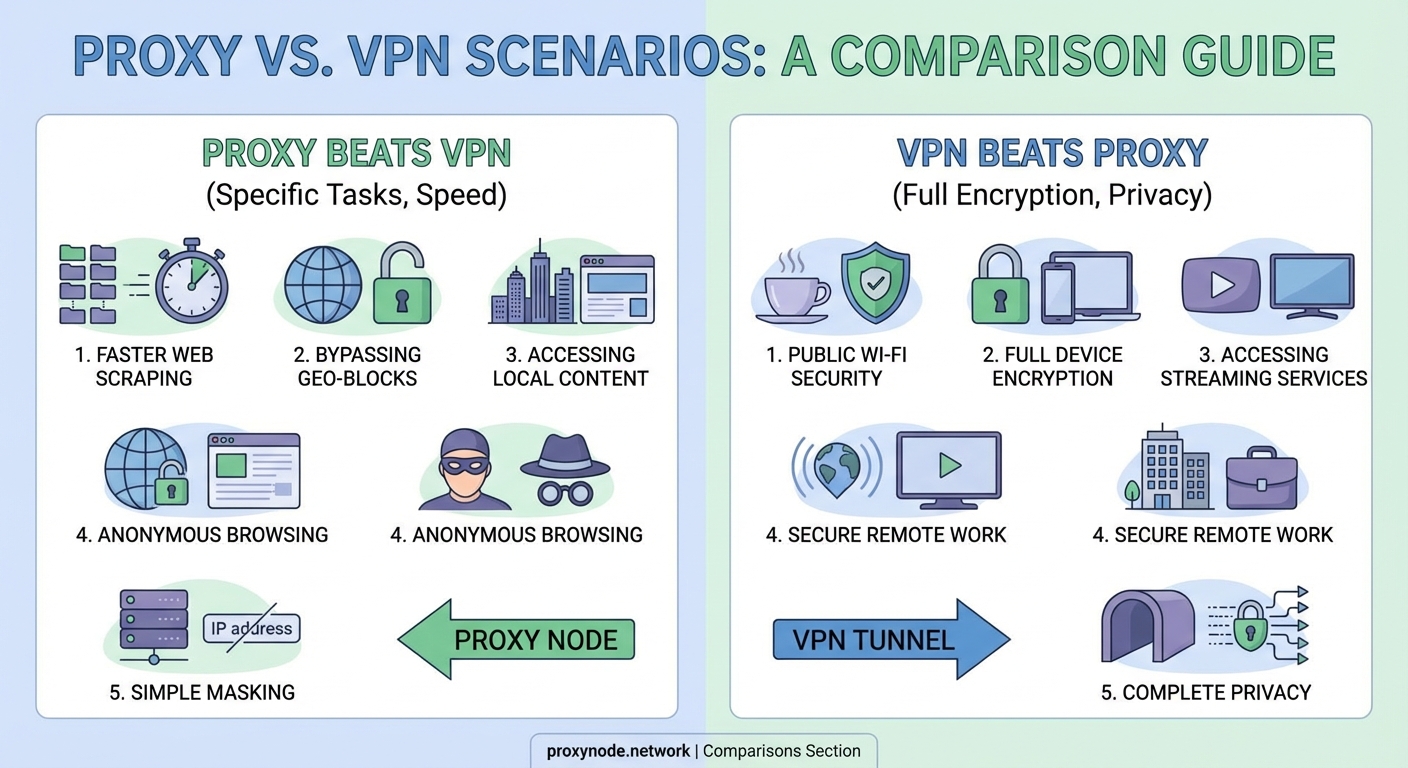 PROXY VS. VPN SCENARIOS: A COMPARISON GUIDE

PROXY BEATS VPN
(Specific Tasks, Speed)

1. FASTER WEB SCRAPING

2. BYPASSING GEO-BLOCKS

3. ACCESSING LOCAL CONTENT

4. ANONYMOUS BROWSING

4. ANONYMOUS BROWSING

IP address

5. SIMPLE MASKING

PROXY NODE

VPN BEATS PROXY
(Full Encryption, Privacy)

1. PUBLIC WI-FI SECURITY

2. FULL DEVICE ENCRYPTION

3. ACCESSING STREAMING SERVICES

4. SECURE REMOTE WORK

4. SECURE REMOTE WORK

VPN TUNNEL

5. COMPLETE PRIVACY

proxynode.network | Comparisons Section